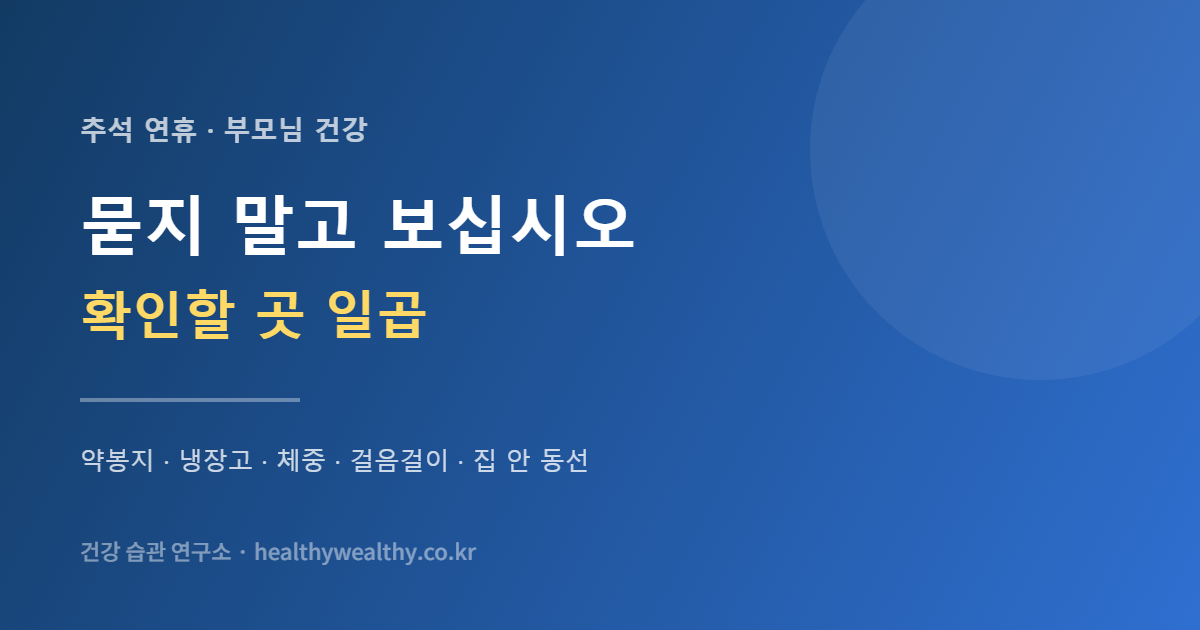 추석 연휴 · 부모님 건강

묻지 말고 보십시오

확인할 곳 일곱

약봉지 · 냉장고 · 체중 · 걸음걸이 · 집 안 동선

건강 습관 연구소 · healthywealthy.co.kr